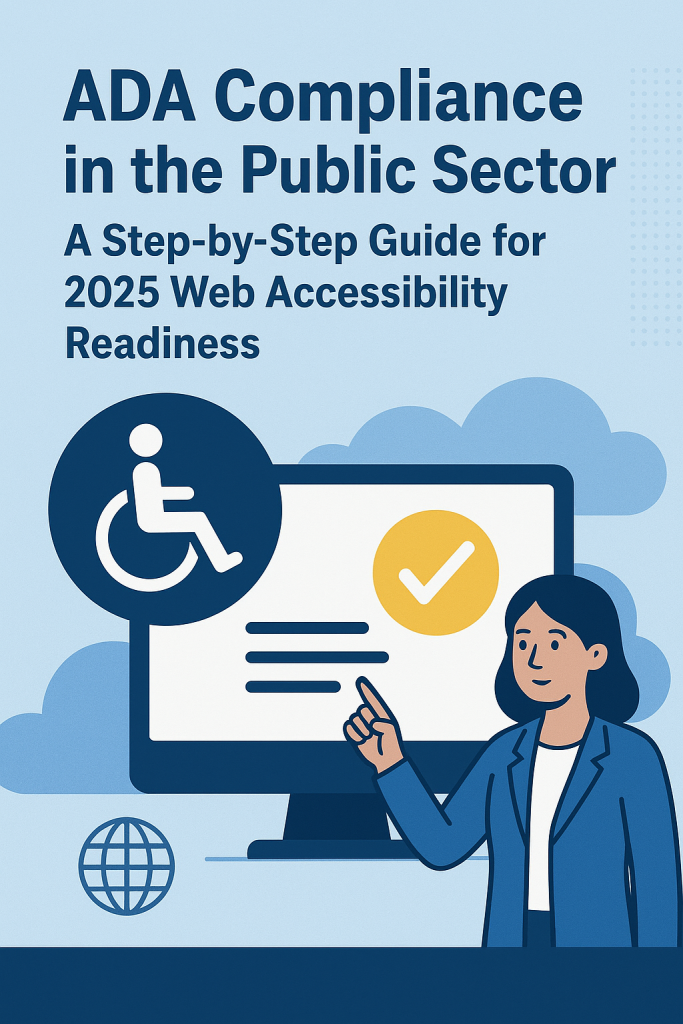 ADA Compliance in the Public Sector

A Step-by-Step Guide for 2025 Web Accessibility Readiness